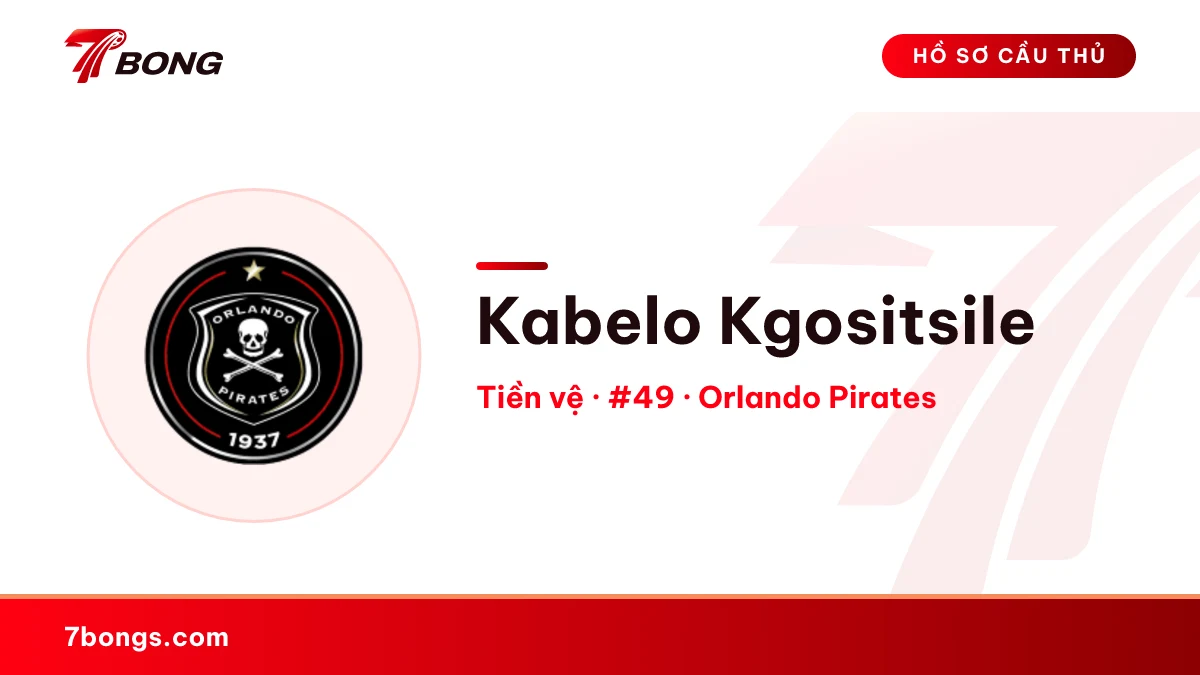 7BONG

HỒ SƠ CẦU THỦ

ORLANDO

PIRATES

1937

Kabelo Kgositsile

Tiền vệ · #49 · Orlando Pirates

7bongs.com